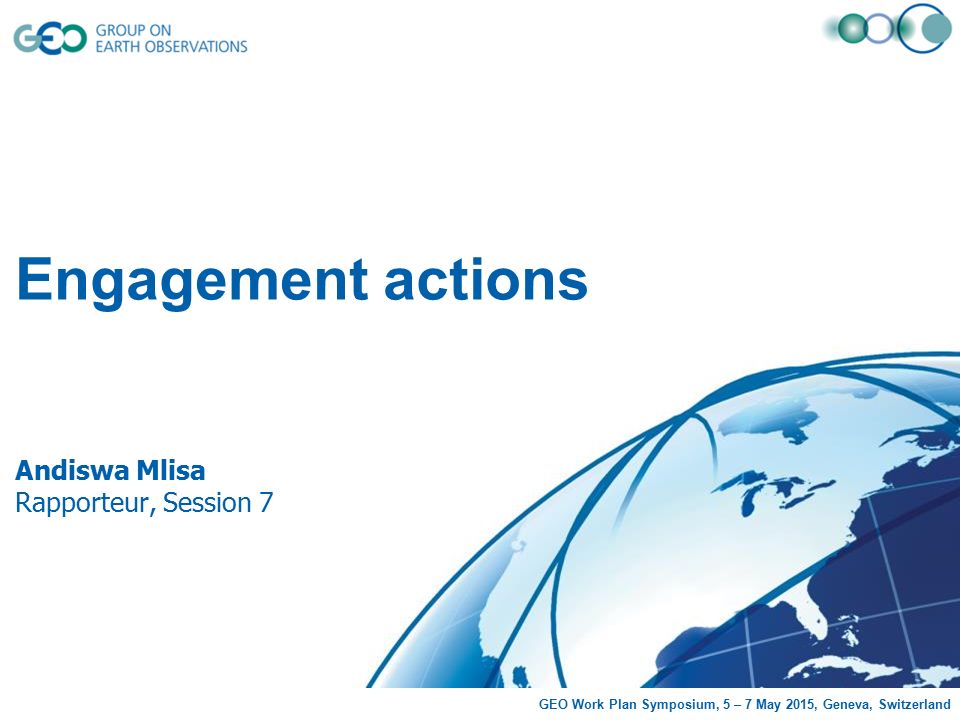 GEO GROUP ON EARTH OBSERVATIONS

Engagement actions

Andiswa Mlisa
Rapporteur, Session 7

GEO Work Plan Symposium, 5 – 7 May 2015, Geneva, Switzerland